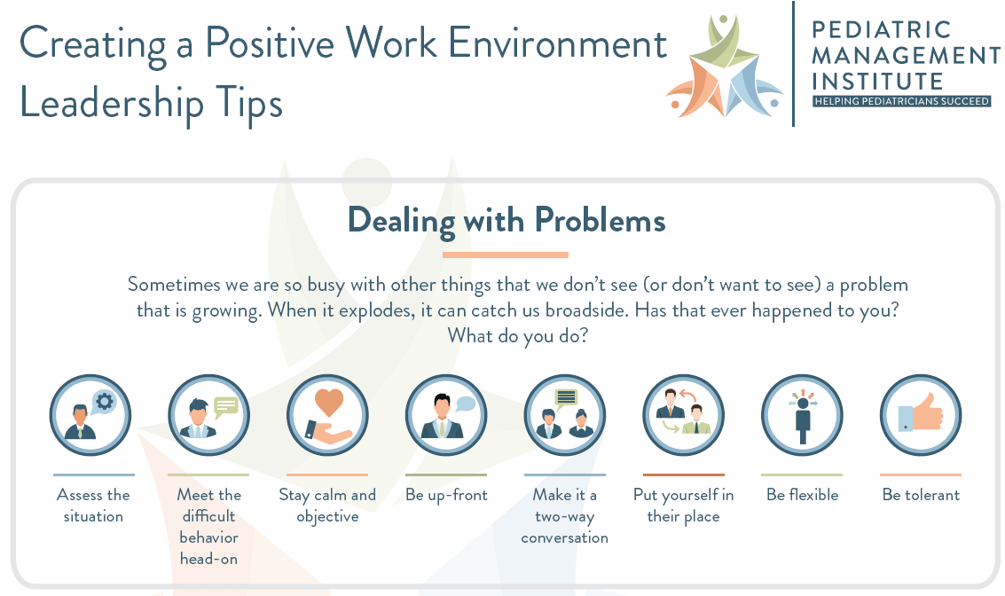 Creating a Positive Work Environment
Leadership Tips

PEDIATRIC MANAGEMENT INSTITUTE
HELPING PEDIATRICIANS SUCCEED

Dealing with Problems

Sometimes we are so busy with other things that we don't see (or don't want to see) a problem that is growing. When it explodes, it can catch us broadside. Has that ever happened to you? What do you do?

Assess the situation

Meet the difficult behavior head-on

Stay calm and objective

Be up-front

Make it a two-way conversation

Put yourself in their place

Be flexible

Be tolerant